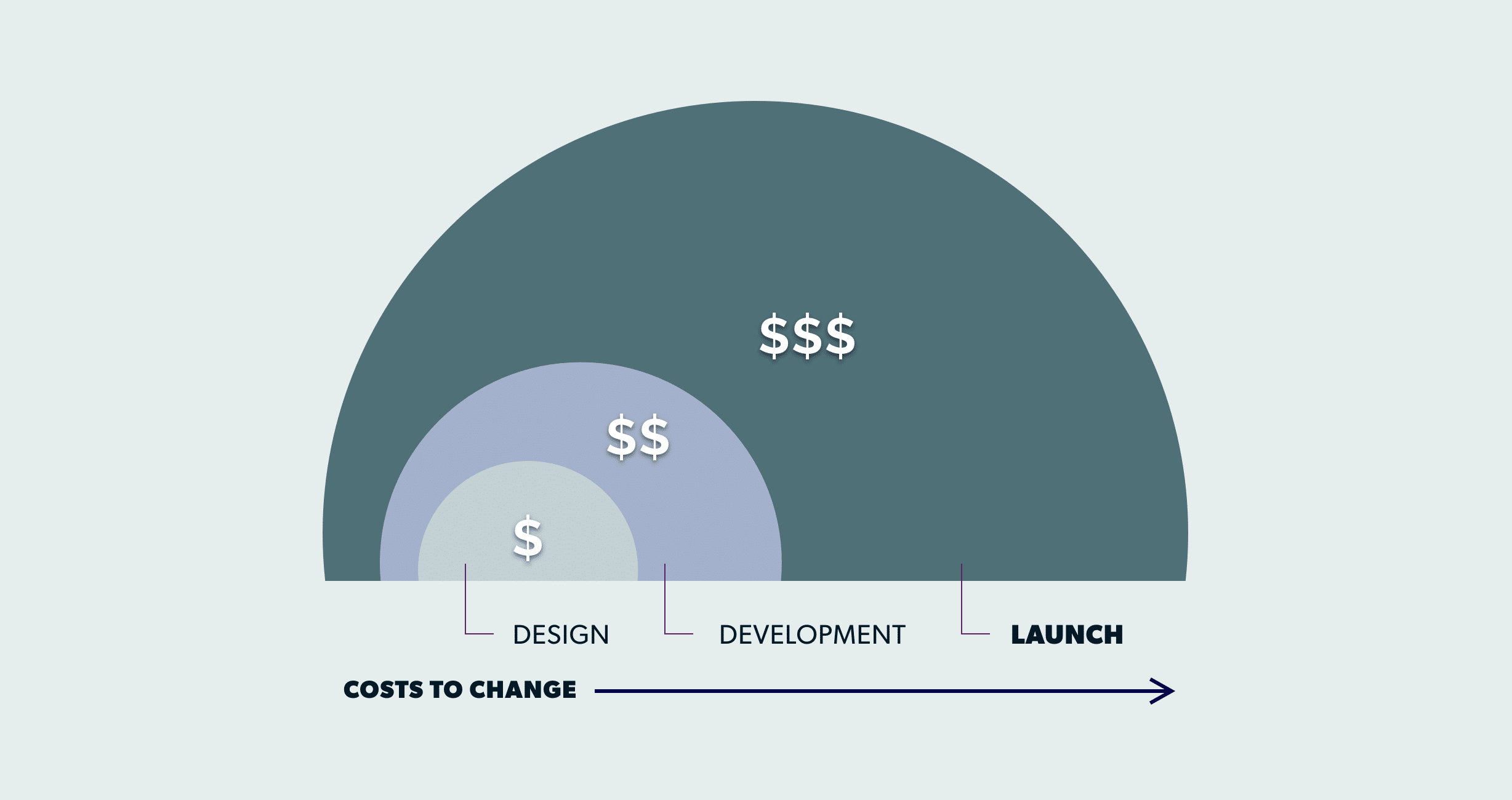 \$\$\$

\$\$

\$

DESIGN

DEVELOPMENT

LAUNCH

COSTS TO CHANGE